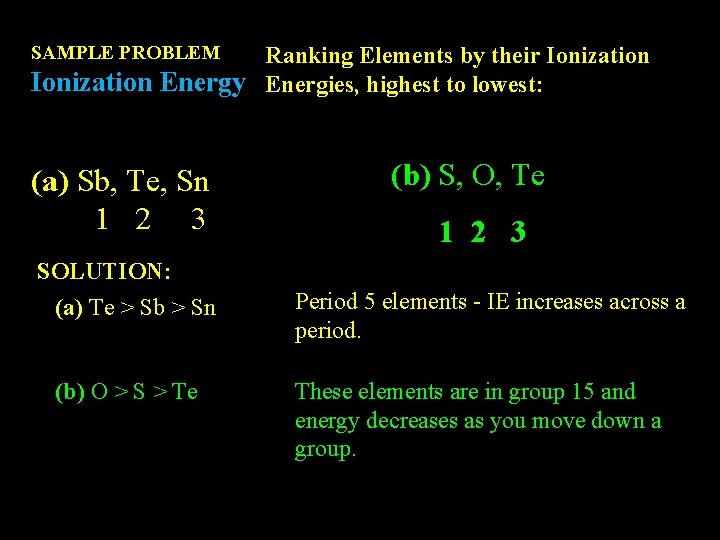 SAMPLE PROBLEM
Ionization Energy

Ranking Elements by their Ionization Energies, highest to lowest:

(a) Sb, Te, Sn
1 2 3

(b) S, O, Te
1 2 3

SOLUTION:

(a) Te > Sb > Sn

Period 5 elements - IE increases across a period.

(b) O > S > Te

These elements are in group 15 and energy decreases as you move down a group.